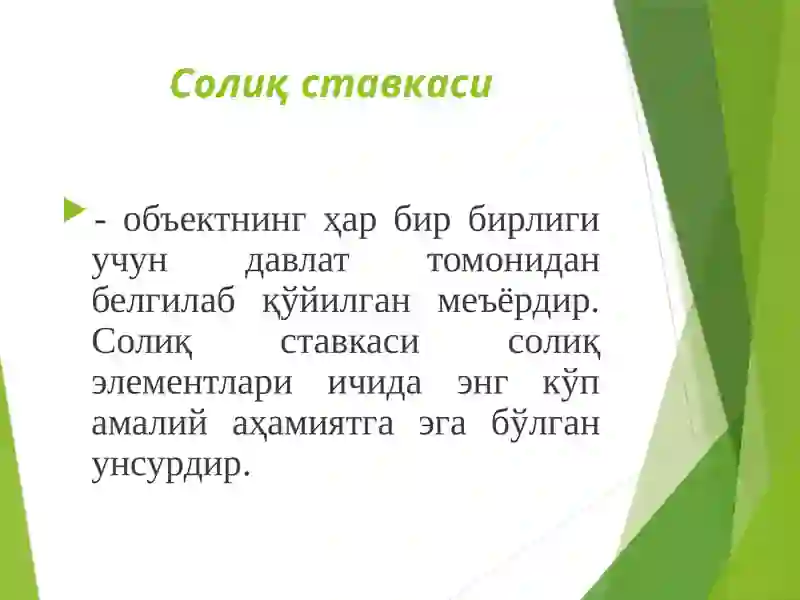 Солиқ ставкаси

- объектнинг ҳар бир бирлиги учун давлат томонидан белгилаб қўйилган меъёрдир. Солиқ ставкаси солиқ элементлари ичида энг кўп амалий аҳамиятга эга бўлган унсурдир.